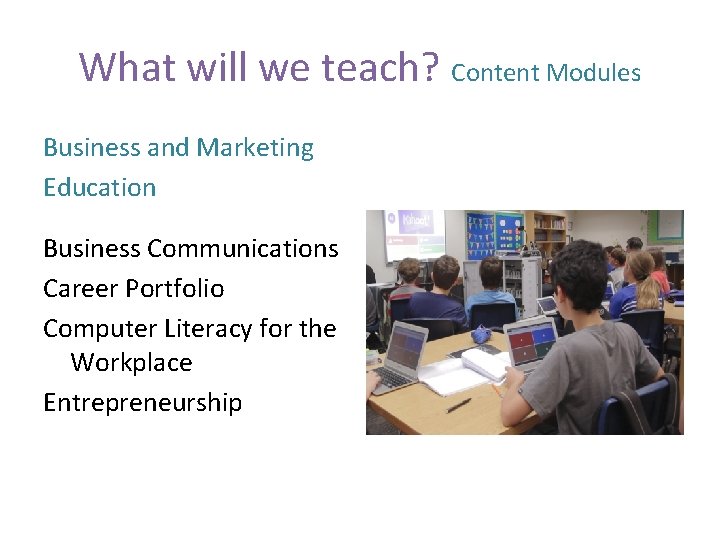 What will we teach? Content Modules

Business and Marketing Education

Business Communications
Career Portfolio
Computer Literacy for the Workplace
Entrepreneurship

Kahoot!